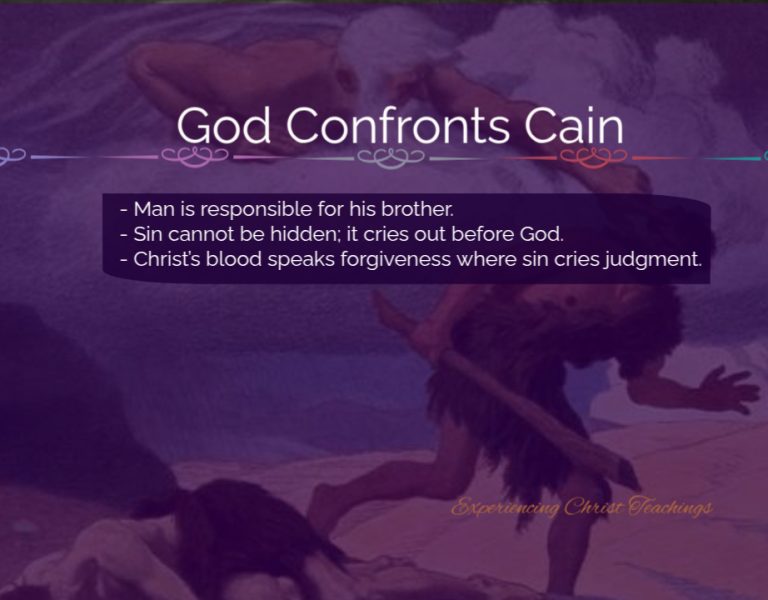 God Confronts Cain

- Man is responsible for his brother.
- Sin cannot be hidden; it cries out before God.
- Christ's blood speaks forgiveness where sin cries judgment.

Experiencing Christ Teachings